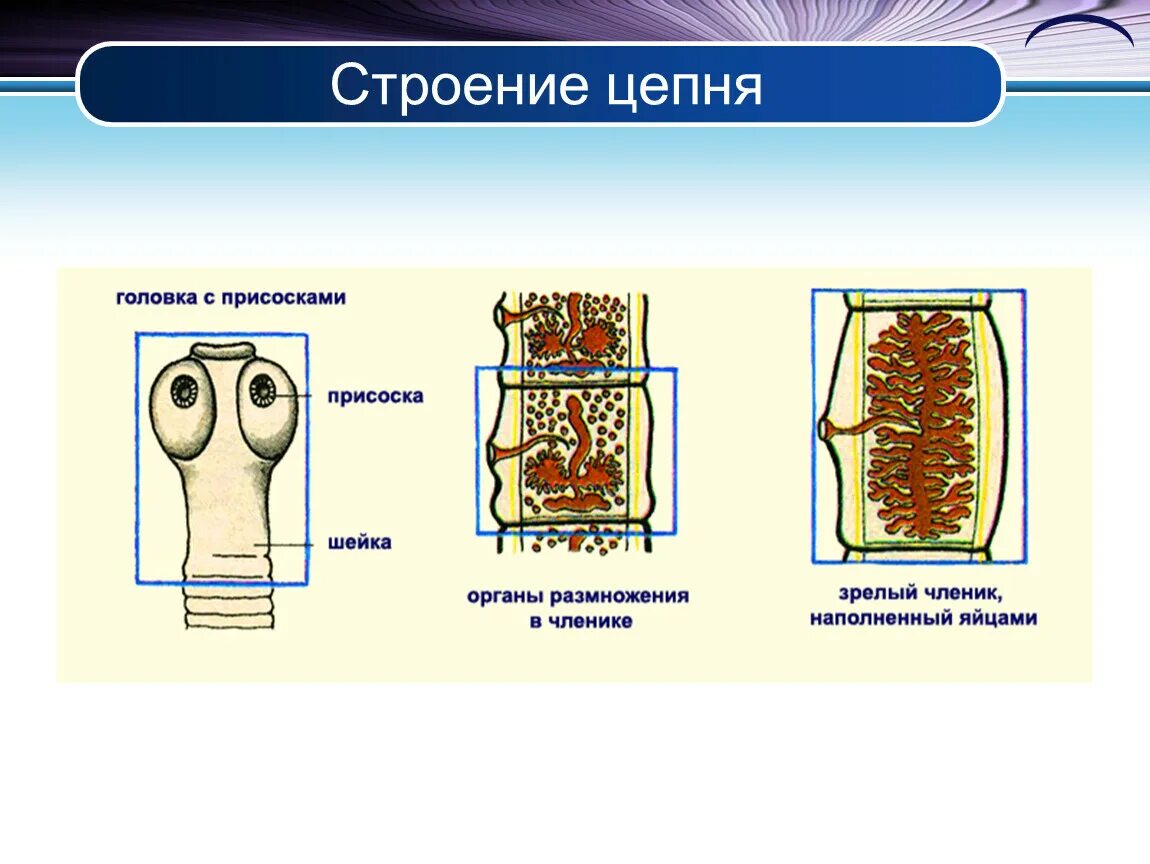 Строение цепня

головка с присосками

присоска

шейка

органы размножения в членике

зрелый членик, наполненный яйцами